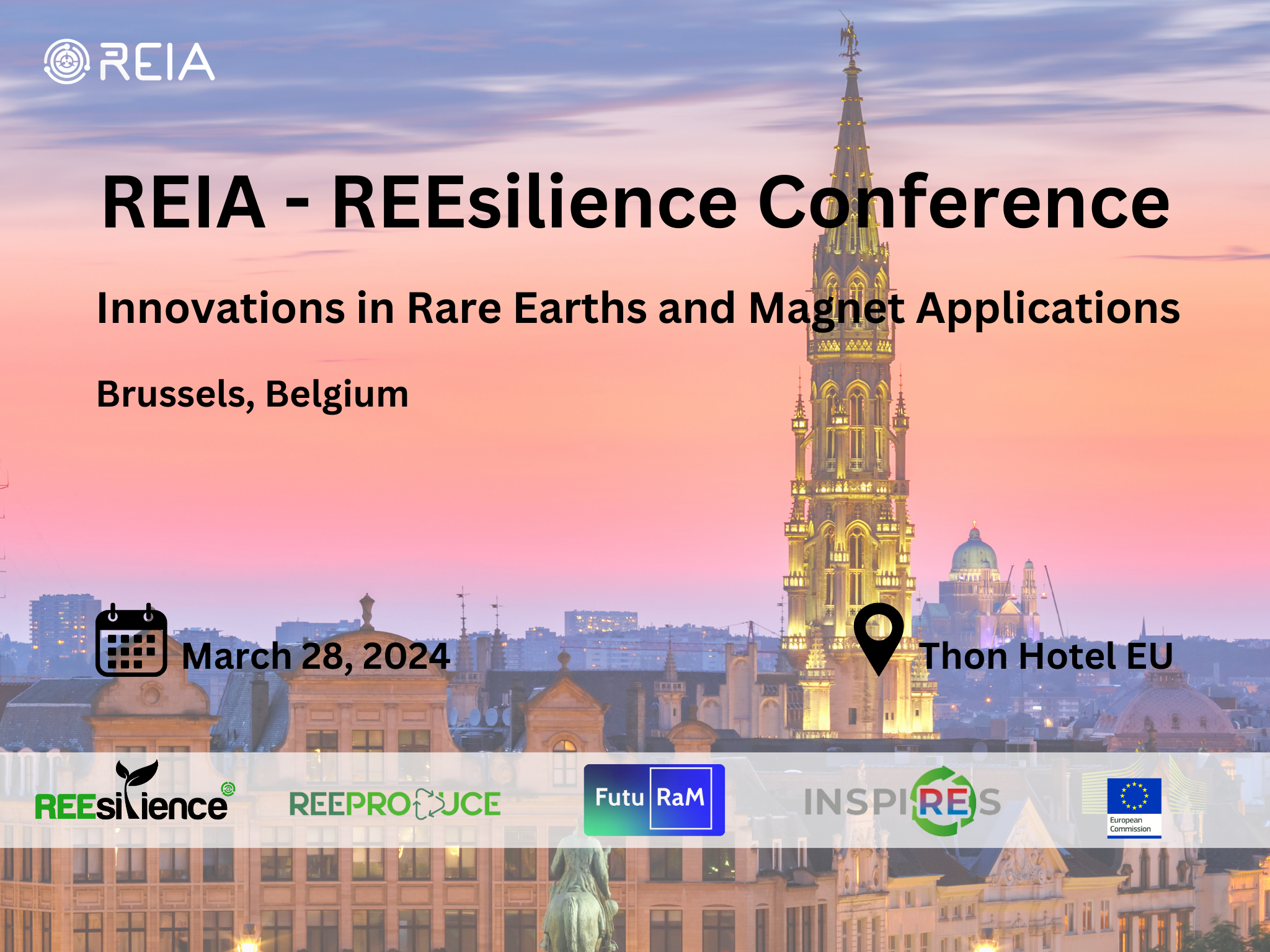 REIA

REIA - REEsilience Conference

Innovations in Rare Earths and Magnet Applications

Brussels, Belgium

March 28, 2024

Thon Hotel EU

REEsilience

REEPRODUCE

Futu RaM

INSPIRES

European Commission